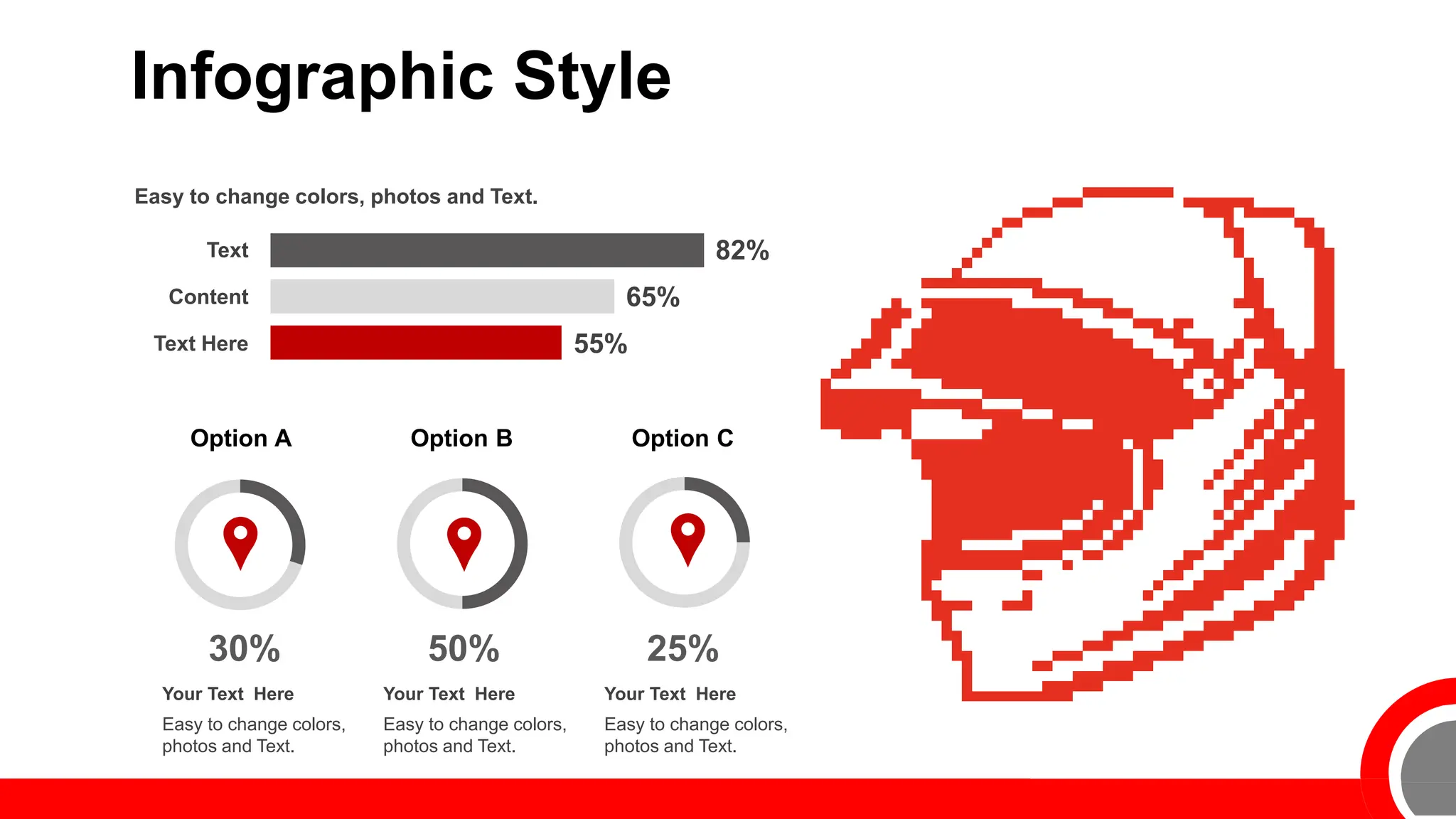 Infographic Style

Easy to change colors, photos and Text.

Text 82%

Content 65%

Text Here 55%

Option A

30%

Your Text Here

Easy to change colors, photos and Text.

Option B

50%

Your Text Here

Easy to change colors, photos and Text.

Option C

25%

Your Text Here

Easy to change colors, photos and Text.